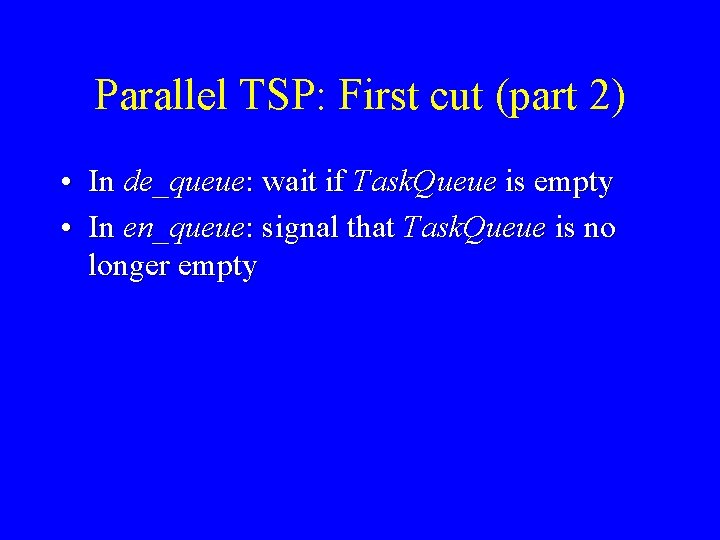 Parallel TSP: First cut (part 2)

• In de_queue: wait if TaskQueue is empty
• In en_queue: signal that TaskQueue is no longer empty